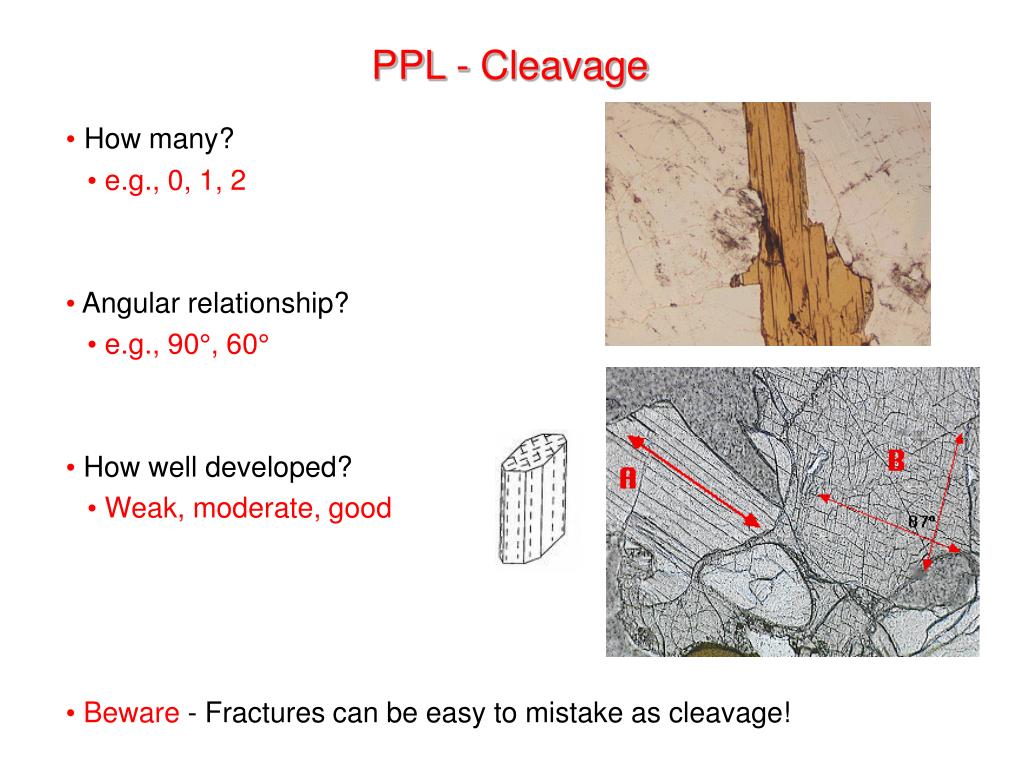 PPL - Cleavage

• How many?
• e.g., 0, 1, 2

• Angular relationship?
• e.g., 90°, 60°

• How well developed?
• Weak, moderate, good

A

B

87°

• Beware - Fractures can be easy to mistake as cleavage!